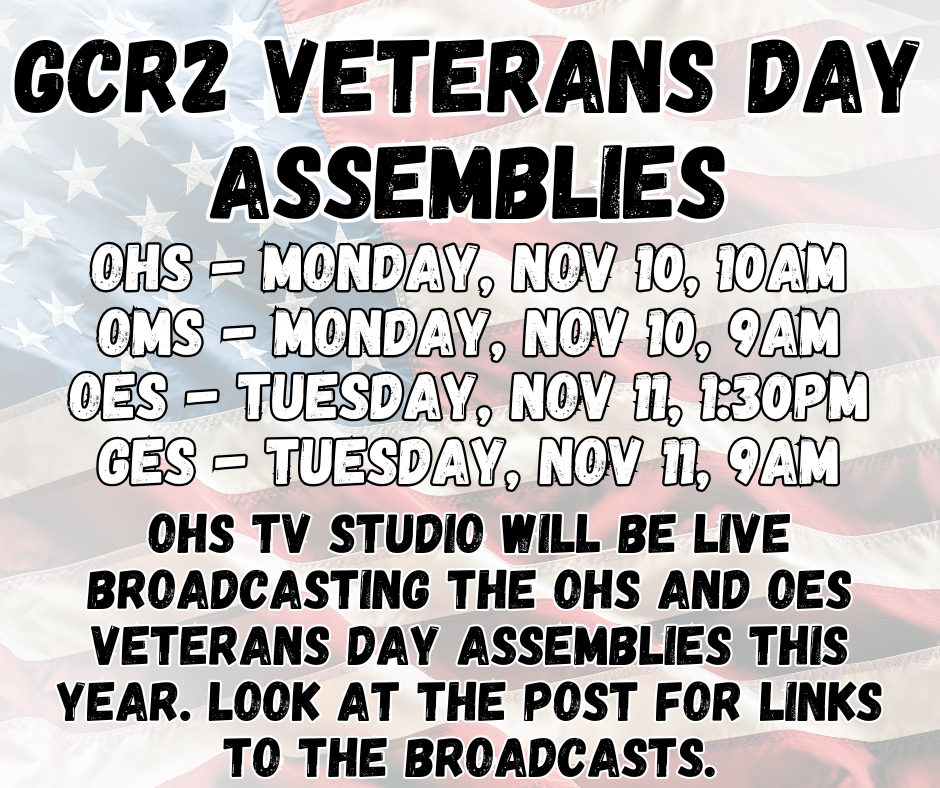 GCR2 VETERANS DAY ASSEMBLIES

OHS - MONDAY, NOV 10, 10AM
OMS - MONDAY, NOV 10, 9AM
OES - TUESDAY, NOV 11, 1:30PM
GES - TUESDAY, NOV 11, 9AM

OHS TV STUDIO WILL BE LIVE BROADCASTING THE OHS AND OES VETERANS DAY ASSEMBLIES THIS YEAR. LOOK AT THE POST FOR LINKS TO THE BROADCASTS.